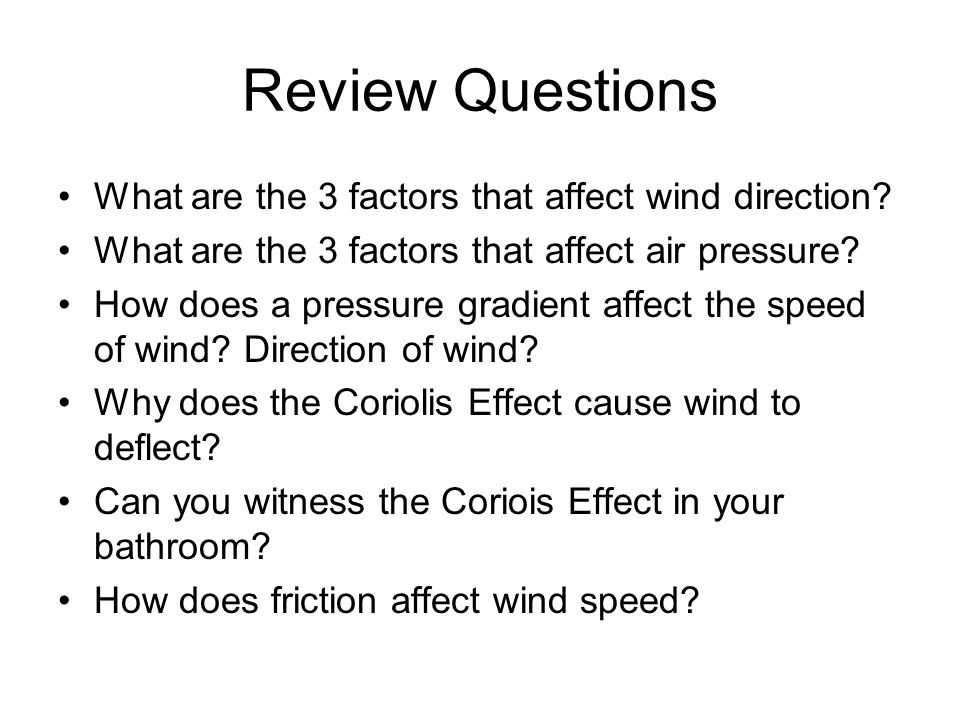 Review Questions

• What are the 3 factors that affect wind direction?
• What are the 3 factors that affect air pressure?
• How does a pressure gradient affect the speed of wind? Direction of wind?
• Why does the Coriolis Effect cause wind to deflect?
• Can you witness the Coriois Effect in your bathroom?
• How does friction affect wind speed?